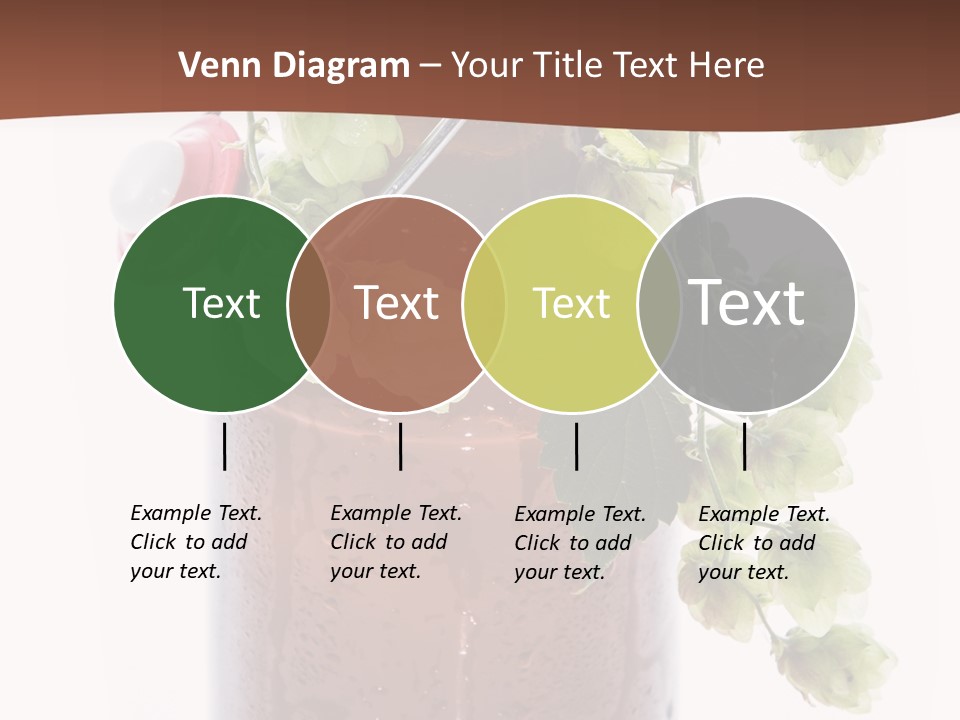 Venn Diagram – Your Title Text Here

Text

Text

Text

Text

Example Text. Click to add your text.

Example Text. Click to add your text.

Example Text. Click to add your text.

Example Text. Click to add your text.